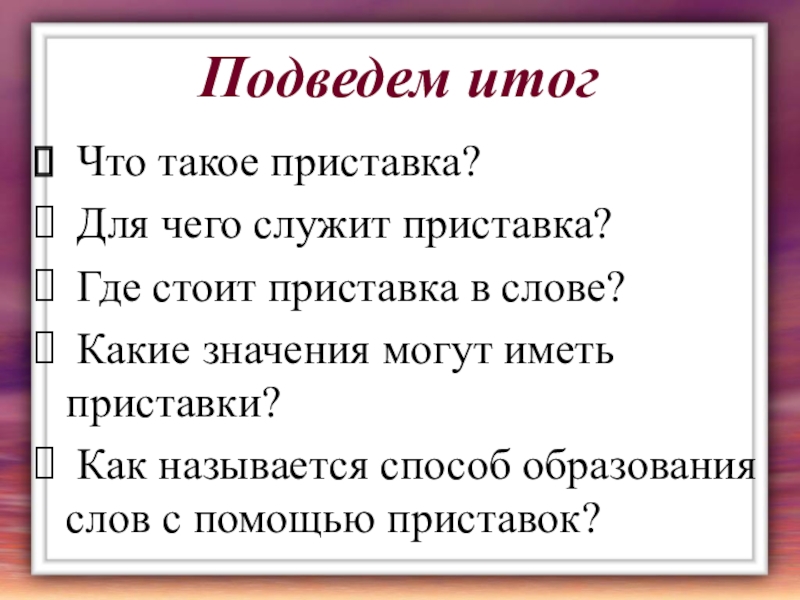 Подведем итог

Что такое приставка?

Для чего служит приставка?

Где стоит приставка в слове?

Какие значения могут иметь приставки?

Как называется способ образования слов с помощью приставок?